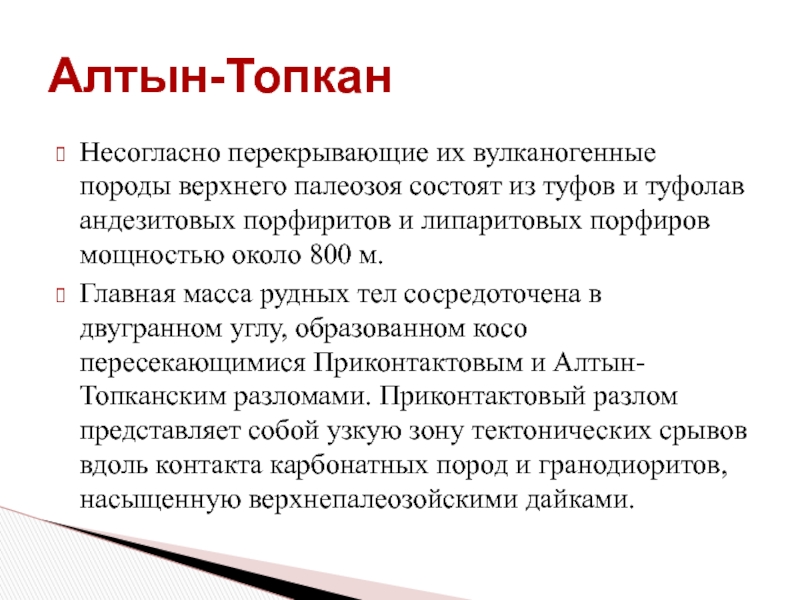 Алтын-Топкан

Несогласно перекрывающие их вулканогенные породы верхнего палеозоя состоят из туфов и туфолав андезитовых порфиритов и липаритовых порфиров мощностью около 800 м.

Главная масса рудных тел сосредоточена в двугранном углу, образованном косо пересекающимися Приконтактовым и Алтын-Топканским разломами. Приконтактовый разлом представляет собой узкую зону тектонических срывов вдоль контакта карбонатных пород и гранодиоритов, насыщенную верхнепалеозойскими дайками.